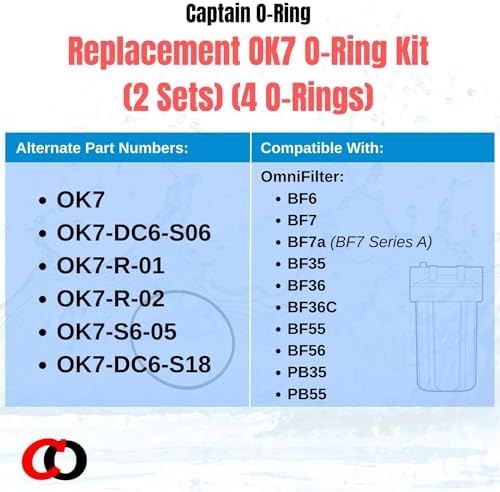 Captain O-Ring

Replacement OK7 O-Ring Kit (2 Sets) (4 O-Rings)

Alternate Part Numbers:

• OK7
• OK7-DC6-S06
• OK7-R-01
• OK7-R-02
• OK7-S6-05
• OK7-DC6-S18

Compatible With:

OmniFilter:
• BF6
• BF7
• BF7a (BF7 Series A)
• BF35
• BF36
• BF36C
• BF55
• BF56
• PB35
• PB55